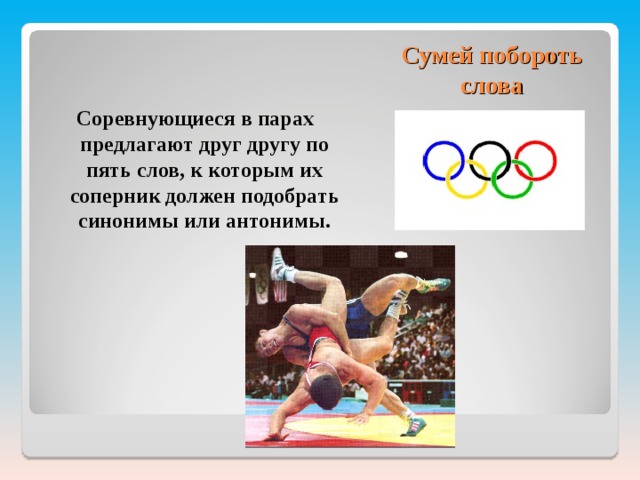 Сумей побороть слова

Соревнующиеся в парах предлагают друг другу по пять слов, к которым их соперник должен подобрать синонимы или антонимы.